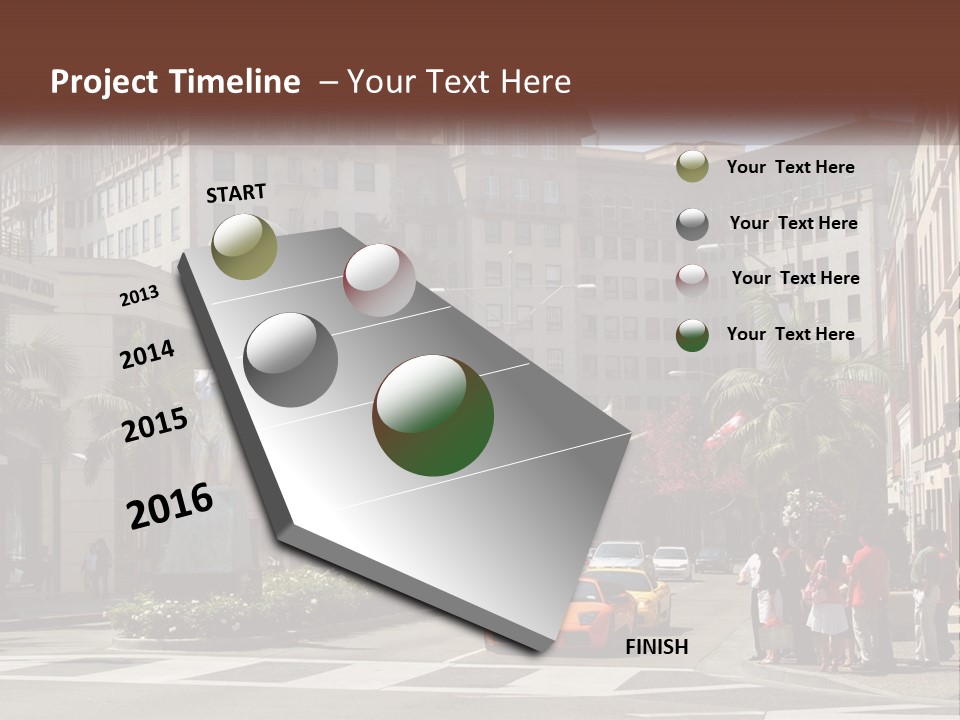 Project Timeline – Your Text Here

START

2013

2014

2015

2016

FINISH

Your Text Here

Your Text Here

Your Text Here

Your Text Here